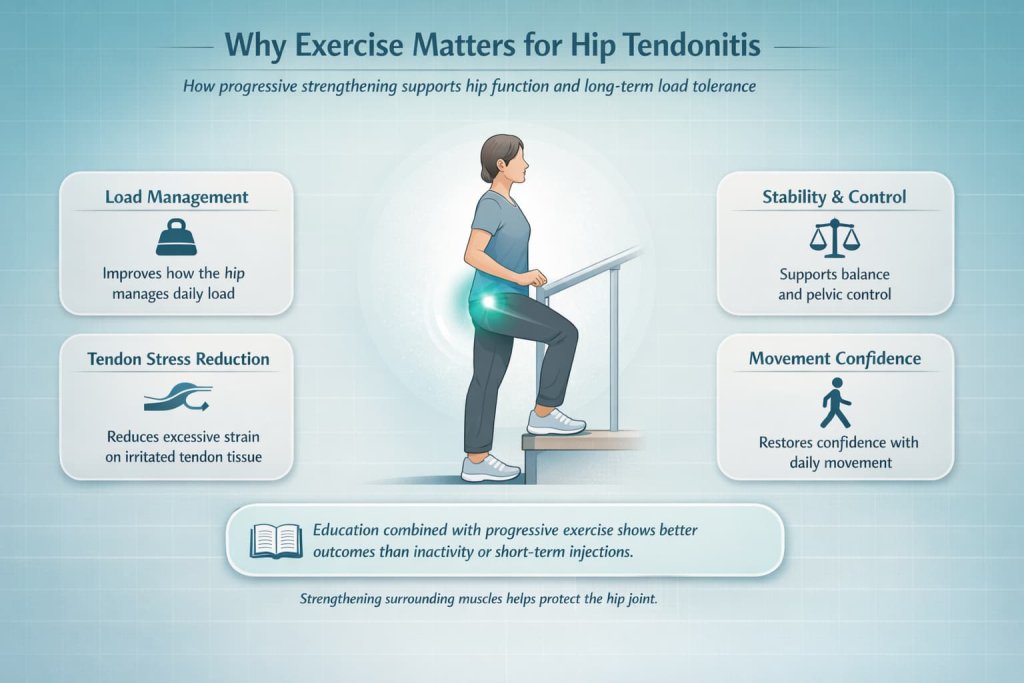 Why Exercise Matters for Hip Tendonitis

How progressive strengthening supports hip function and long-term load tolerance

Load Management

Improves how the hip manages daily load

Tendon Stress Reduction

Reduces excessive strain on irritated tendon tissue

Stability & Control

Supports balance and pelvic control

Movement Confidence

Restores confidence with daily movement

Education combined with progressive exercise shows better outcomes than inactivity or short-term injections.

Strengthening surrounding muscles helps protect the hip joint.